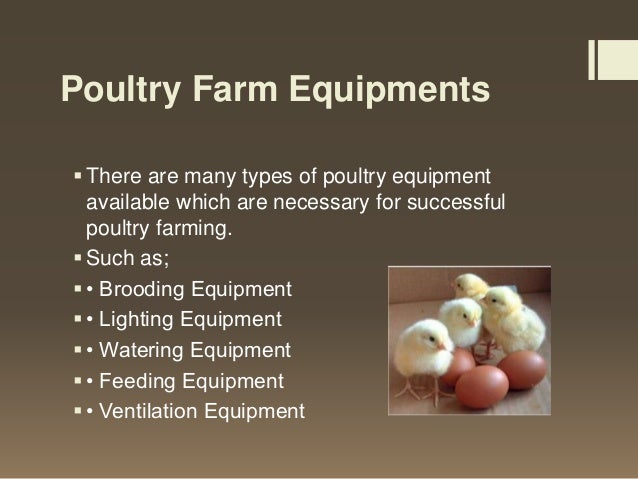 Poultry Farm Equipments

▪ There are many types of poultry equipment available which are necessary for successful poultry farming.

▪ Such as;

▪ • Brooding Equipment

▪ • Lighting Equipment

▪ • Watering Equipment

▪ • Feeding Equipment

▪ • Ventilation Equipment